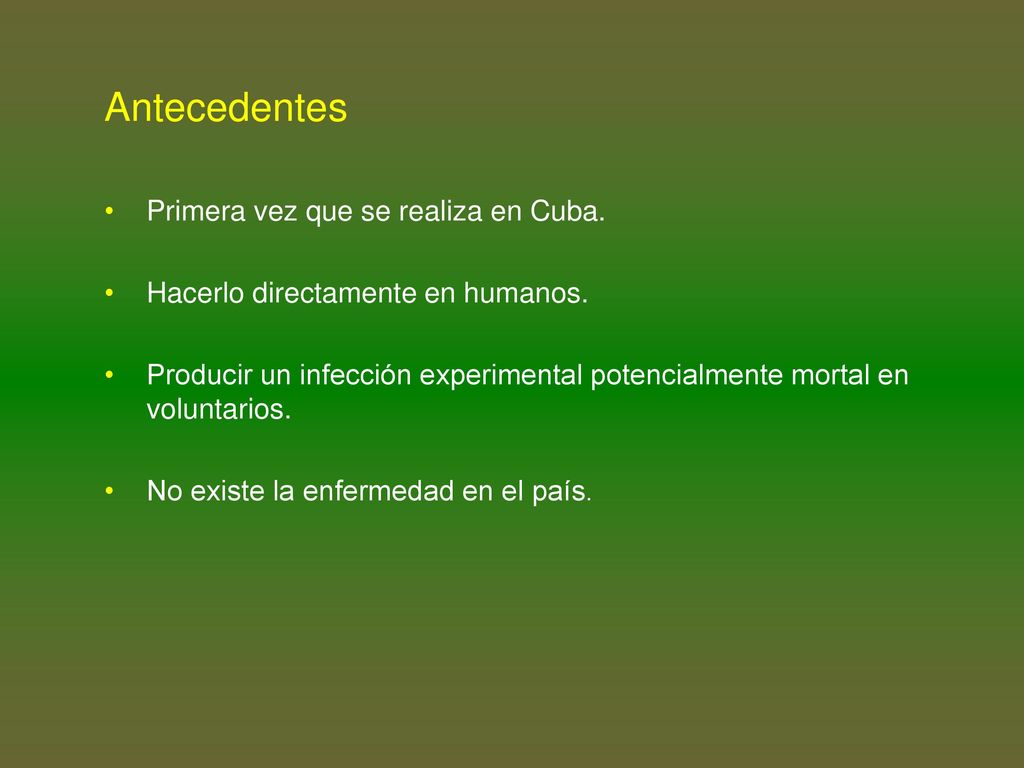 Antecedentes

• Primera vez que se realiza en Cuba.

• Hacerlo directamente en humanos.

• Producir un infección experimental potencialmente mortal en voluntarios.

• No existe la enfermedad en el país.